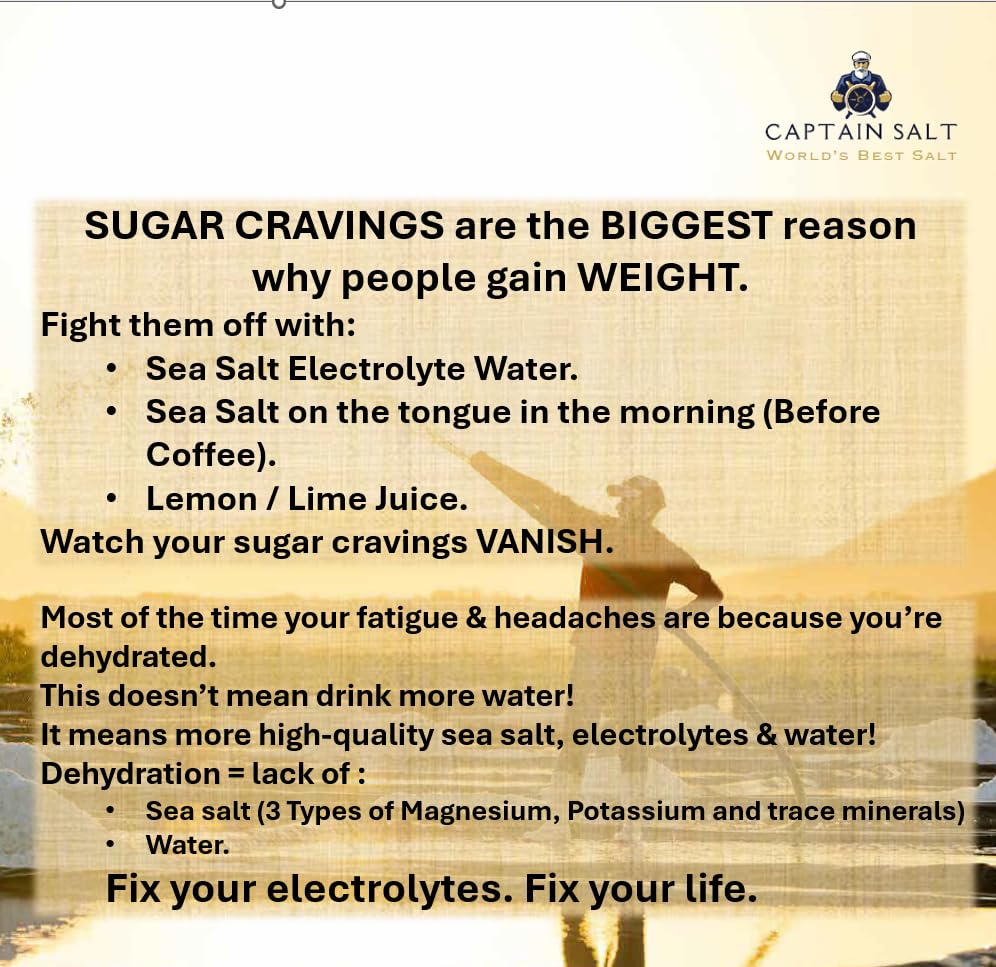 CAPTAIN SALT
WORLD'S BEST SALT

SUGAR CRAVINGS are the BIGGEST reason why people gain WEIGHT.

Fight them off with:
• Sea Salt Electrolyte Water.
• Sea Salt on the tongue in the morning (Before Coffee).
• Lemon / Lime Juice.
Watch your sugar cravings VANISH.

Most of the time your fatigue & headaches are because you're dehydrated.
This doesn't mean drink more water!
It means more high-quality sea salt, electrolytes & water!
Dehydration = lack of :
• Sea salt (3 Types of Magnesium, Potassium and trace minerals)
• Water.

Fix your electrolytes. Fix your life.